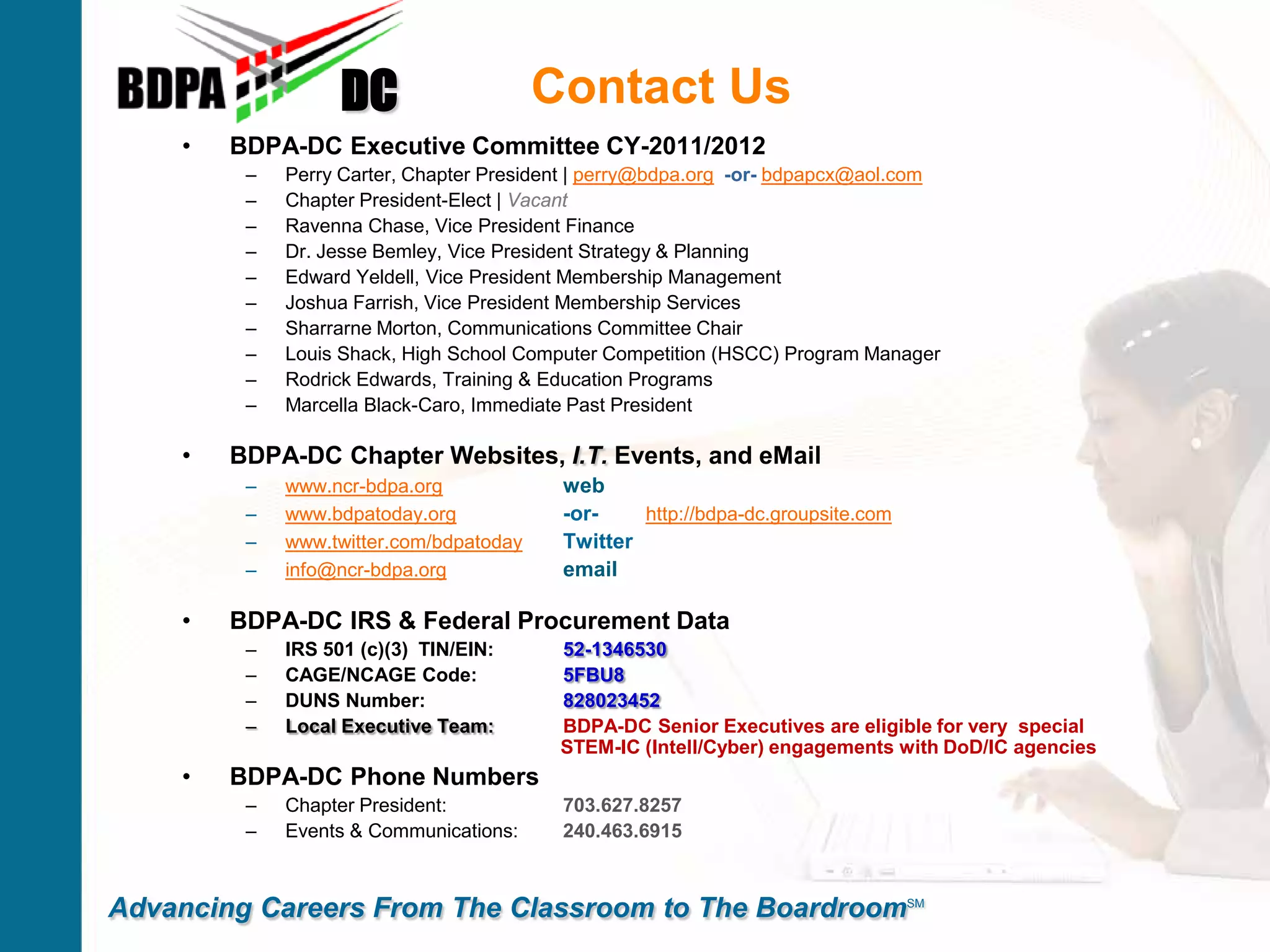 BDPA DC

Contact Us

• BDPA-DC Executive Committee CY-2011/2012
– Perry Carter, Chapter President | perry@bdpa.org -or- bdpapcx@aol.com
– Chapter President-Elect | Vacant
– Ravenna Chase, Vice President Finance
– Dr. Jesse Bemley, Vice President Strategy & Planning
– Edward Yeldell, Vice President Membership Management
– Joshua Farrish, Vice President Membership Services
– Sharrarne Morton, Communications Committee Chair
– Louis Shack, High School Computer Competition (HSCC) Program Manager
– Rodrick Edwards, Training & Education Programs
– Marcella Black-Caro, Immediate Past President

• BDPA-DC Chapter Websites, I.T. Events, and eMail
– www.ncr-bdpa.org web
– www.bdpatoday.org -or- http://bdpa-dc.groupsite.com
– www.twitter.com/bdpatoday Twitter
– info@ncr-bdpa.org email

• BDPA-DC IRS & Federal Procurement Data
– IRS 501 (c)(3) TIN/EIN: 52-1346530
– CAGE/NCAGE Code: 5FBU8
– DUNS Number: 828023452
– Local Executive Team: BDPA-DC Senior Executives are eligible for very special STEM-IC (Intell/Cyber) engagements with DoD/IC agencies

• BDPA-DC Phone Numbers
– Chapter President: 703.627.8257
– Events & Communications: 240.463.6915

Advancing Careers From The Classroom to The Boardroom℠